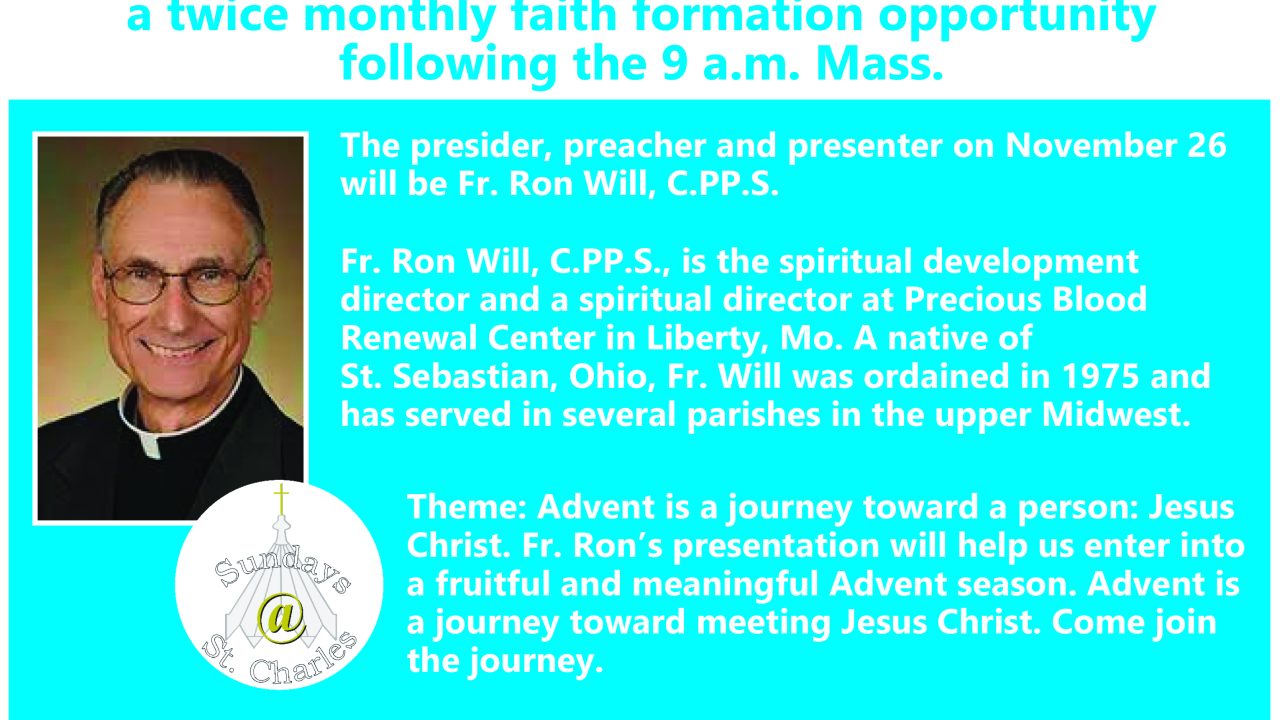 a twice monthly faith formation opportunity following the 9 a.m. Mass.

The presider, preacher and presenter on November 26 will be Fr. Ron Will, C.PP.S.

Fr. Ron Will, C.PP.S., is the spiritual development director and a spiritual director at Precious Blood Renewal Center in Liberty, Mo. A native of St. Sebastian, Ohio, Fr. Will was ordained in 1975 and has served in several parishes in the upper Midwest.

Sundays @ St. Charles

Theme: Advent is a journey toward a person: Jesus Christ. Fr. Ron's presentation will help us enter into a fruitful and meaningful Advent season. Advent is a journey toward meeting Jesus Christ. Come join the journey.